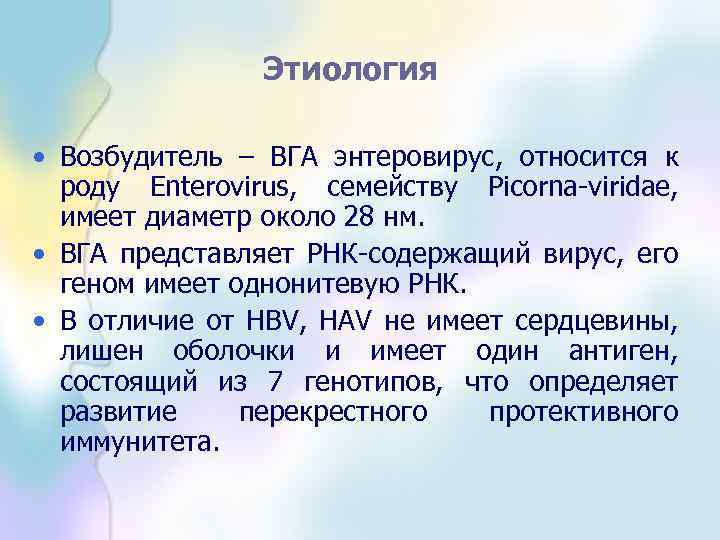 Этиология

• Возбудитель – ВГА энтеровирус, относится к роду Enterovirus, семейству Picorna-viridae, имеет диаметр около 28 нм.
• ВГА представляет РНК-содержащий вирус, его геном имеет однонитевую РНК.
• В отличие от HBV, HAV не имеет сердцевины, лишен оболочки и имеет один антиген, состоящий из 7 генотипов, что определяет развитие перекрестного протективного иммунитета.